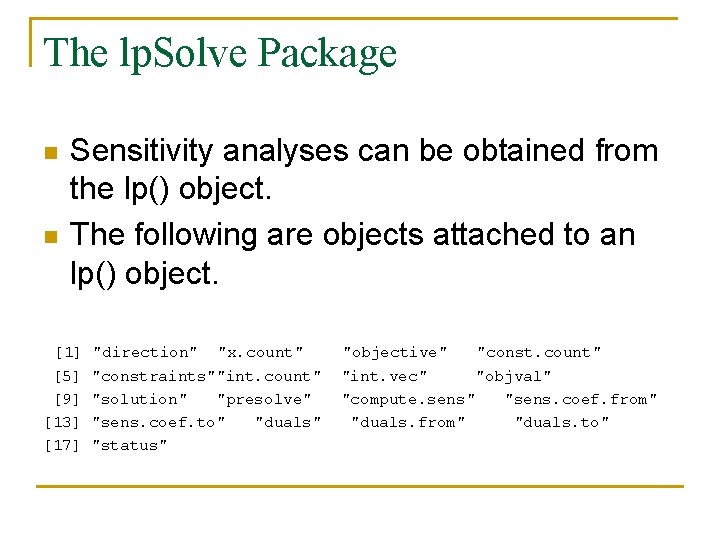 The lpSolve Package

Sensitivity analyses can be obtained from the lp() object.

The following are objects attached to an lp() object.

[1] "direction" "x.count" "objective" "const.count"
[5] "constraints""int.count" "int.vec" "objval"
[9] "solution" "presolve" "compute.sens" "sens.coef.from"
[13] "sens.coef.to" "duals" "duals.from" "duals.to"
[17] "status"